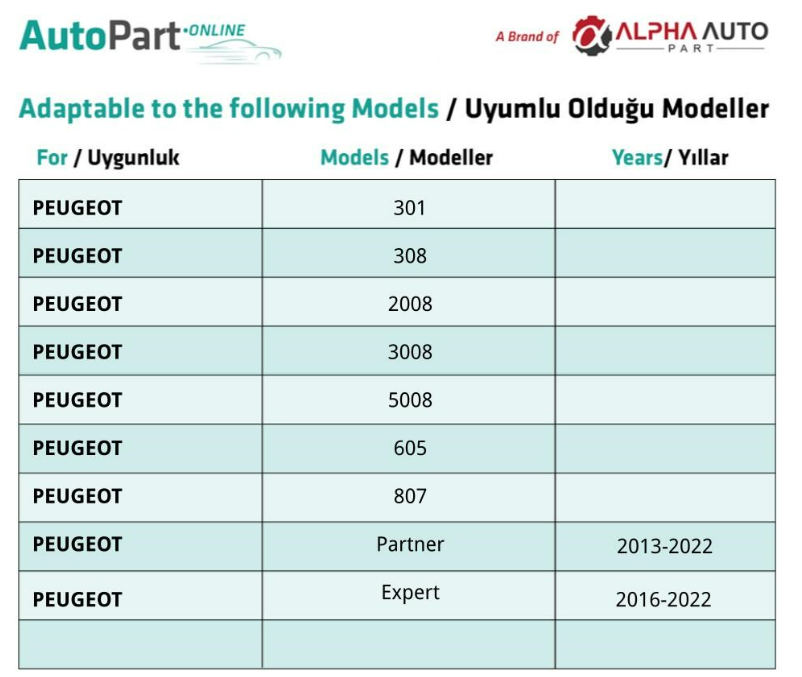 AutoPart ONLINE

A Brand of ALPHA AUTO PART

Adaptable to the following Models / Uyumlu Olduğu Modeller

| For / Uygunluk | Models / Modeller | Years/ Yıllar |
|---|---|---|
| PEUGEOT | 301 | |
| PEUGEOT | 308 | |
| PEUGEOT | 2008 | |
| PEUGEOT | 3008 | |
| PEUGEOT | 5008 | |
| PEUGEOT | 605 | |
| PEUGEOT | 807 | |
| PEUGEOT | Partner | 2013-2022 |
| PEUGEOT | Expert | 2016-2022 |
| | | |